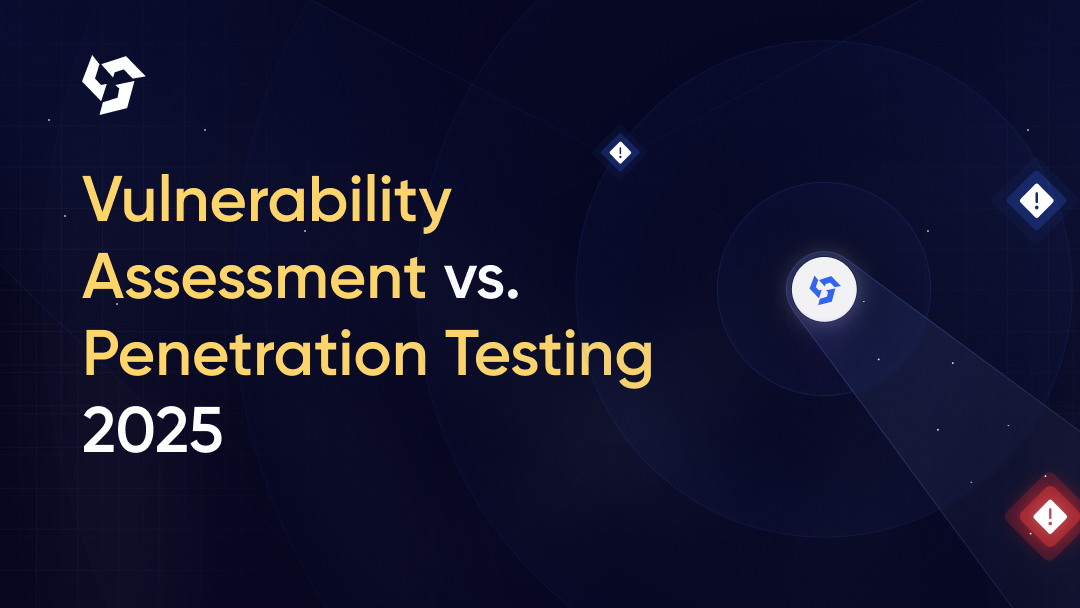 Vulnerability Assessment vs. Penetration Testing 2025